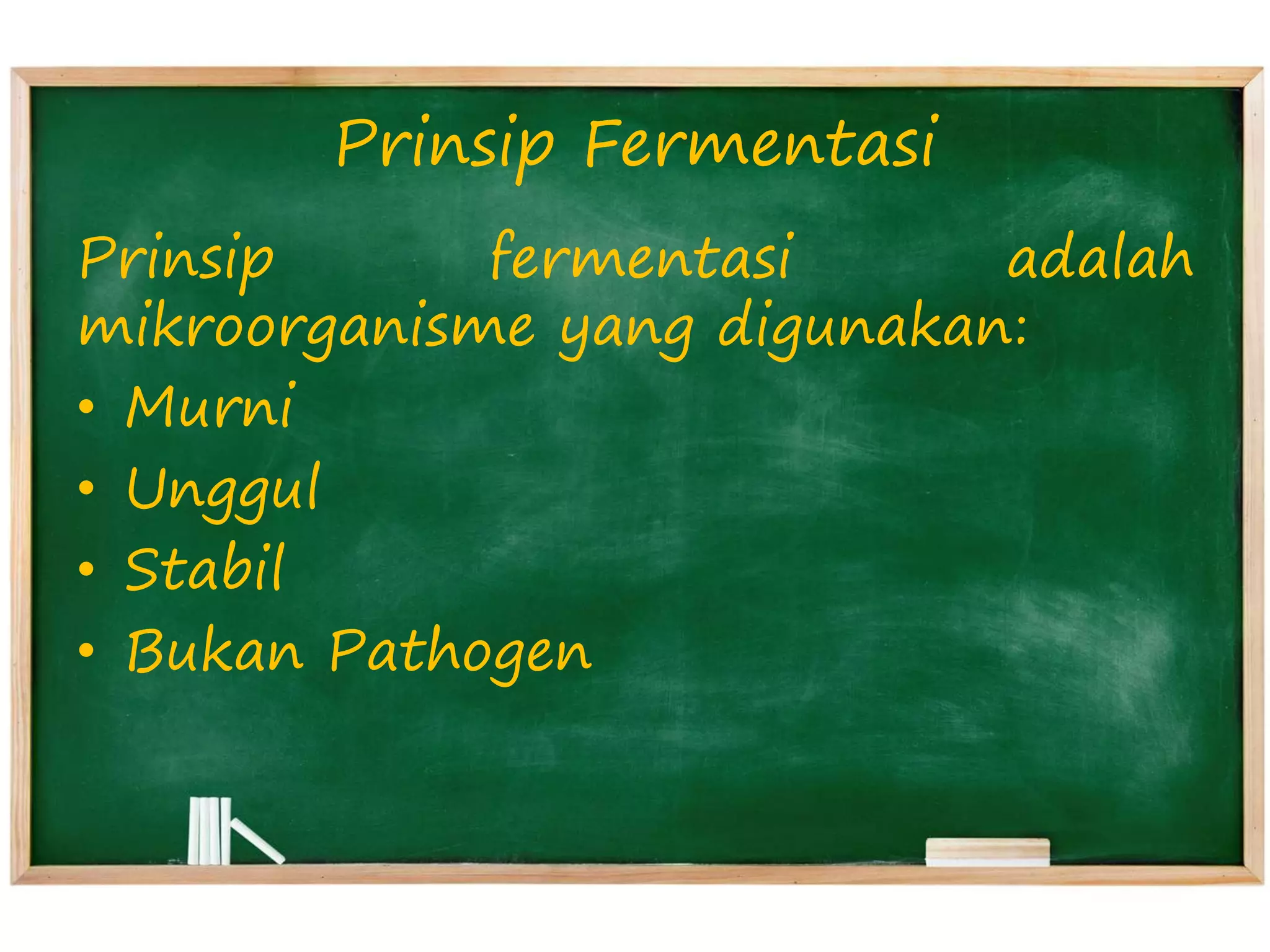 Prinsip Fermentasi

Prinsip fermentasi adalah mikroorganisme yang digunakan:
• Murni
• Unggul
• Stabil
• Bukan Pathogen